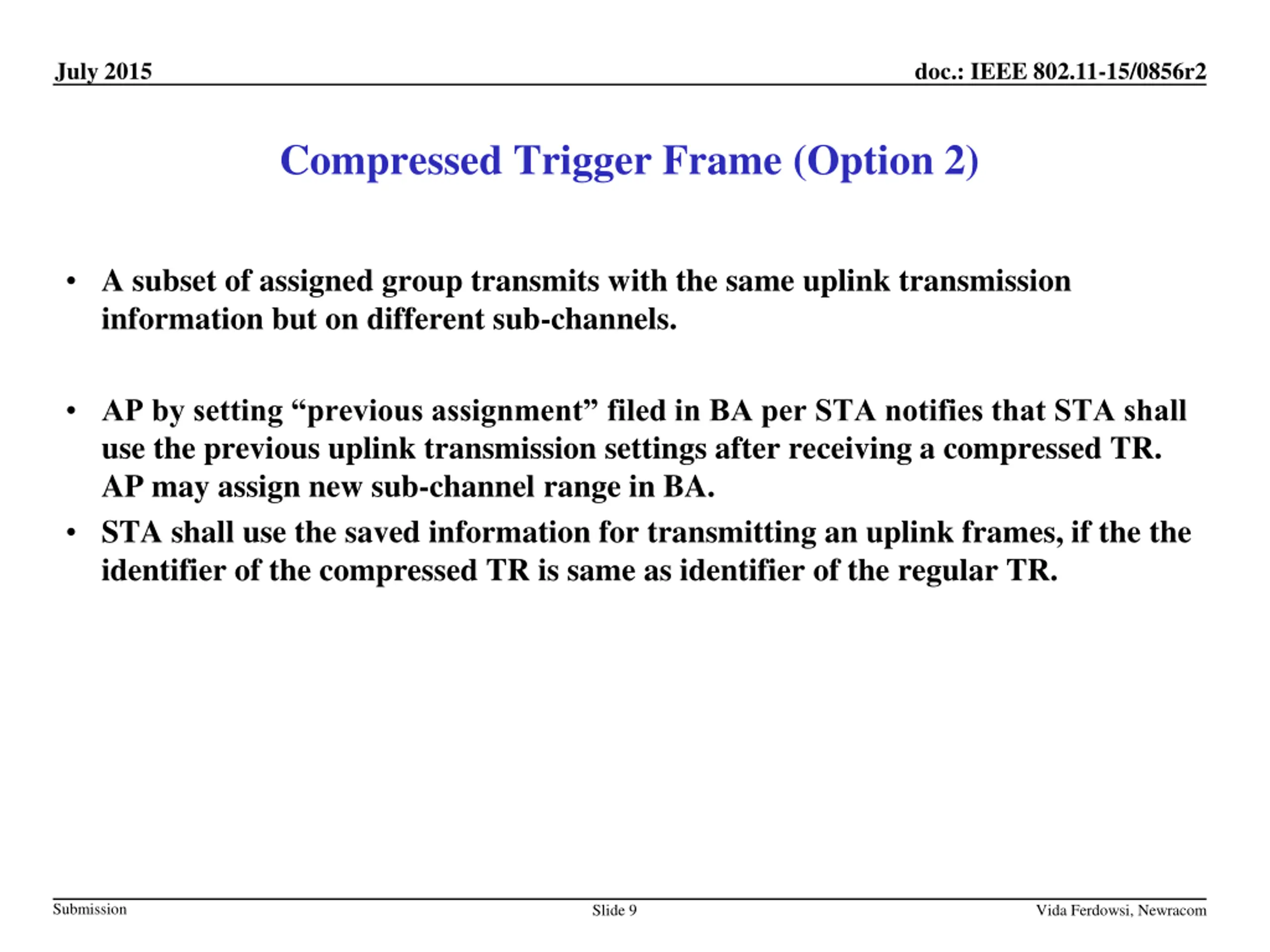 July 2015

doc.: IEEE 802.11-15/0856r2

Compressed Trigger Frame (Option 2)

• A subset of assigned group transmits with the same uplink transmission information but on different sub-channels.

• AP by setting “previous assignment” filed in BA per STA notifies that STA shall use the previous uplink transmission settings after receiving a compressed TR. AP may assign new sub-channel range in BA.

• STA shall use the saved information for transmitting an uplink frames, if the the identifier of the compressed TR is same as identifier of the regular TR.

Submission

Slide 9

Vida Ferdowsi, Newracom